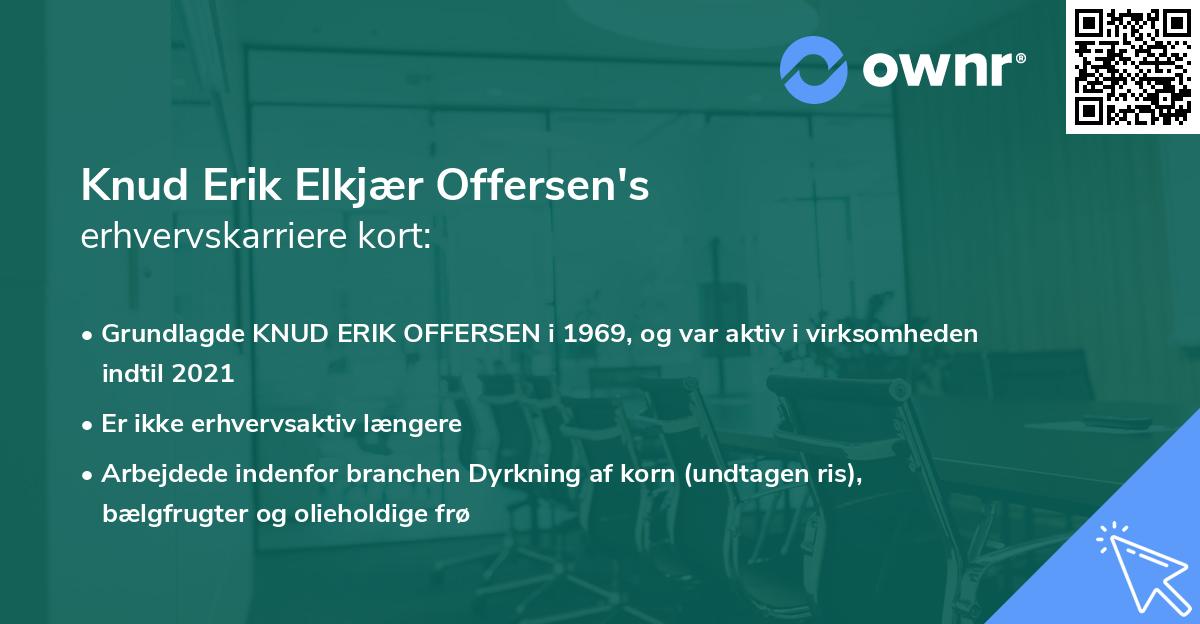 ownr®

Knud Erik Elkjær Offersen's
erhvervskarriere kort:

• Grundlagde KNUD ERIK OFFERSEN i 1969, og var aktiv i virksomheden indtil 2021
• Er ikke erhvervsaktiv længere
• Arbejdede indenfor branchen Dyrkning af korn (undtagen ris), bælgfrugter og olieholdige frø